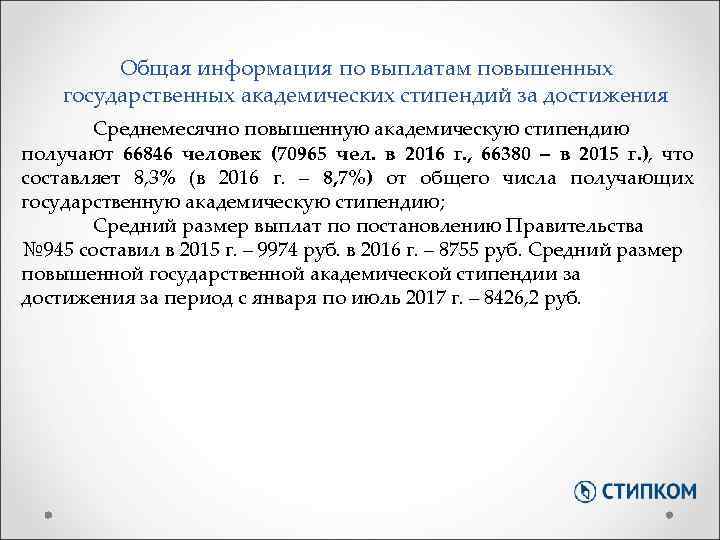 Общая информация по выплатам повышенных государственных академических стипендий за достижения

Среднемесячно повышенную академическую стипендию получают 66846 человек (70965 чел. в 2016 г., 66380 – в 2015 г.), что составляет 8,3% (в 2016 г. – 8,7%) от общего числа получающих государственную академическую стипендию;

Средний размер выплат по постановлению Правительства №945 составил в 2015 г. – 9974 руб. в 2016 г. – 8755 руб. Средний размер повышенной государственной академической стипендии за достижения за период с января по июль 2017 г. – 8426,2 руб.

СТИПКОМ